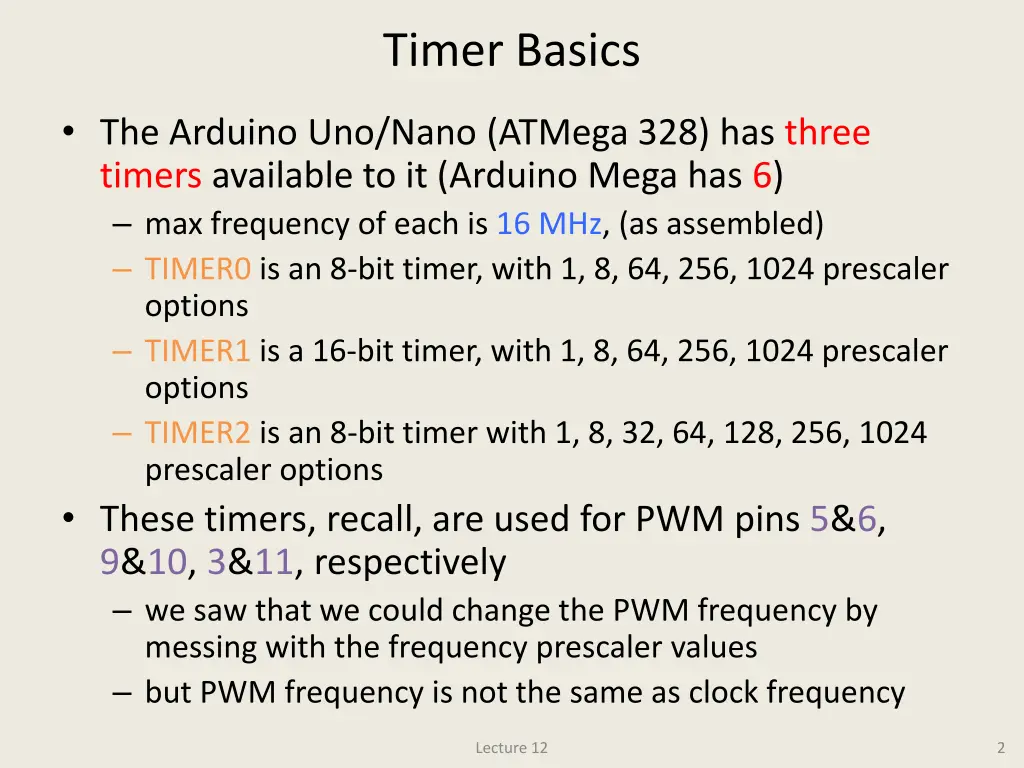 Timer Basics

• The Arduino Uno/Nano (ATMega 328) has three timers available to it (Arduino Mega has 6)
– max frequency of each is 16 MHz, (as assembled)
– TIMER0 is an 8-bit timer, with 1, 8, 64, 256, 1024 prescaler options
– TIMER1 is a 16-bit timer, with 1, 8, 64, 256, 1024 prescaler options
– TIMER2 is an 8-bit timer with 1, 8, 32, 64, 128, 256, 1024 prescaler options

• These timers, recall, are used for PWM pins 5&6, 9&10, 3&11, respectively
– we saw that we could change the PWM frequency by messing with the frequency prescaler values
– but PWM frequency is not the same as clock frequency

Lecture 12

2